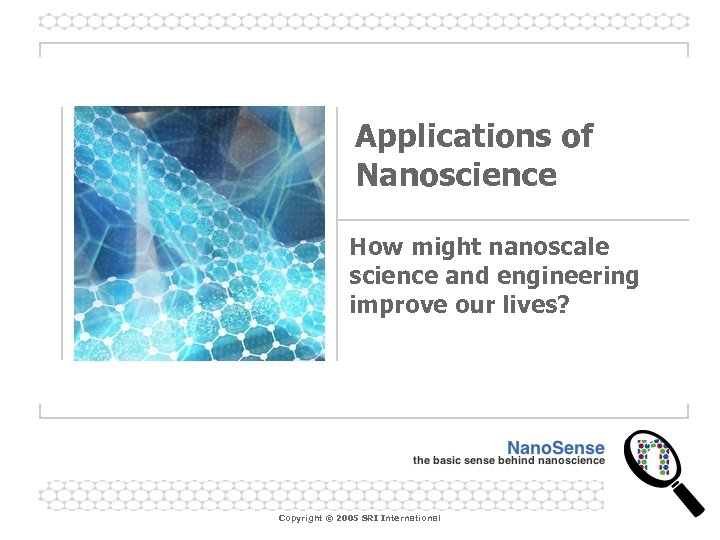 Applications of Nanoscience

How might nanoscale science and engineering improve our lives?

NanoSense
the basic sense behind nanoscience

Copyright © 2005 SRI International